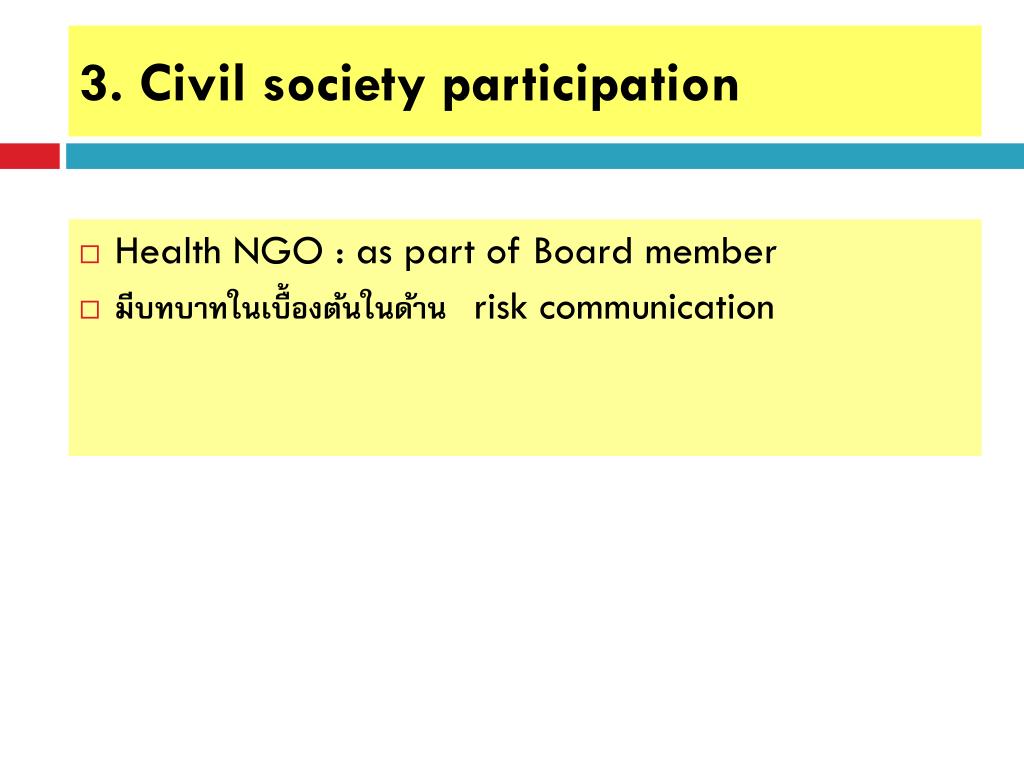 3. Civil society participation

□ Health NGO : as part of Board member
□ มีบทบาทในเบื้องต้นในด้าน risk communication